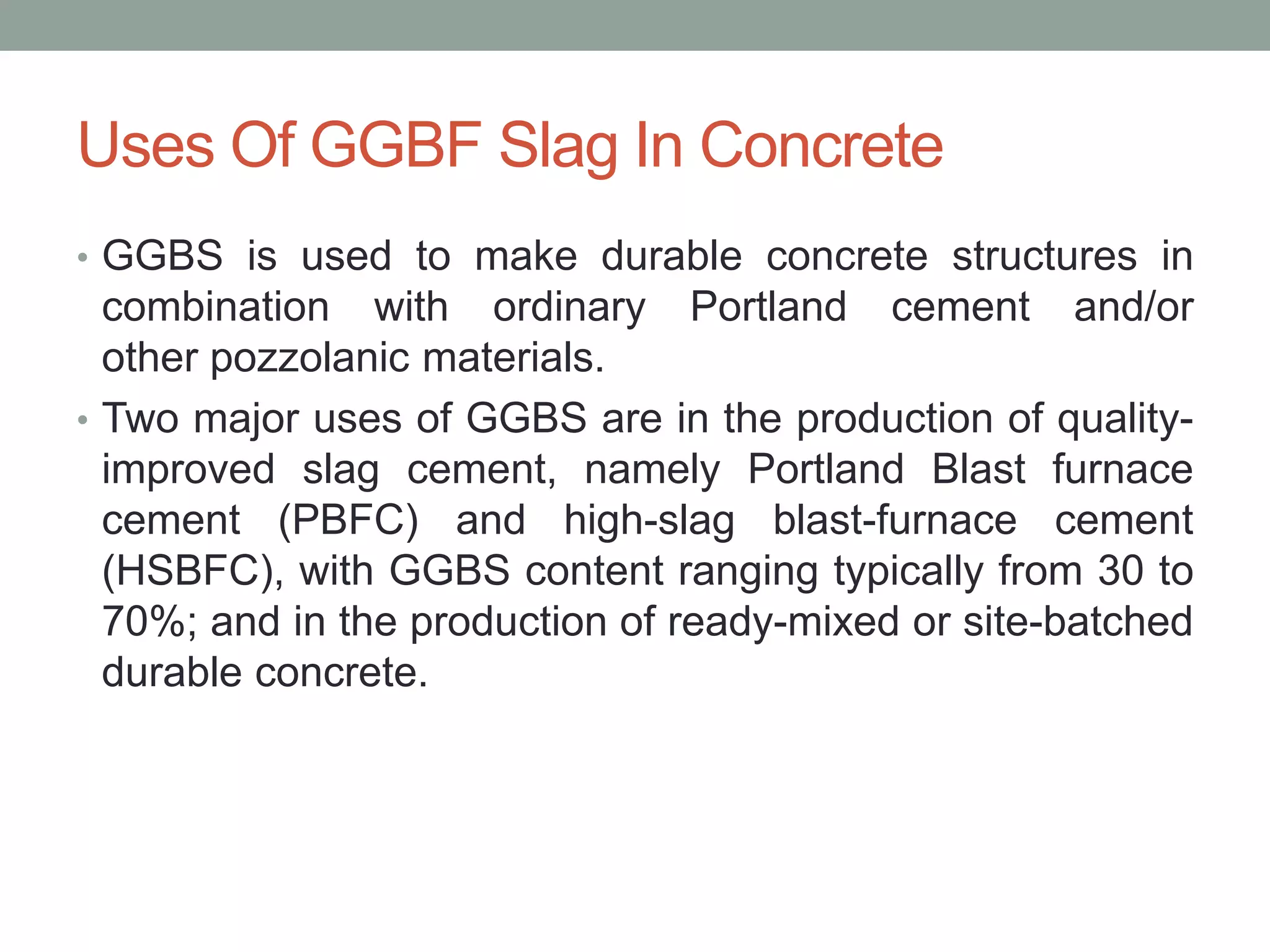 Uses Of GGBF Slag In Concrete

• GGBS is used to make durable concrete structures in combination with ordinary Portland cement and/or other pozzolanic materials.

• Two major uses of GGBS are in the production of quality-improved slag cement, namely Portland Blast furnace cement (PBFC) and high-slag blast-furnace cement (HSBFC), with GGBS content ranging typically from 30 to 70%; and in the production of ready-mixed or site-batched durable concrete.